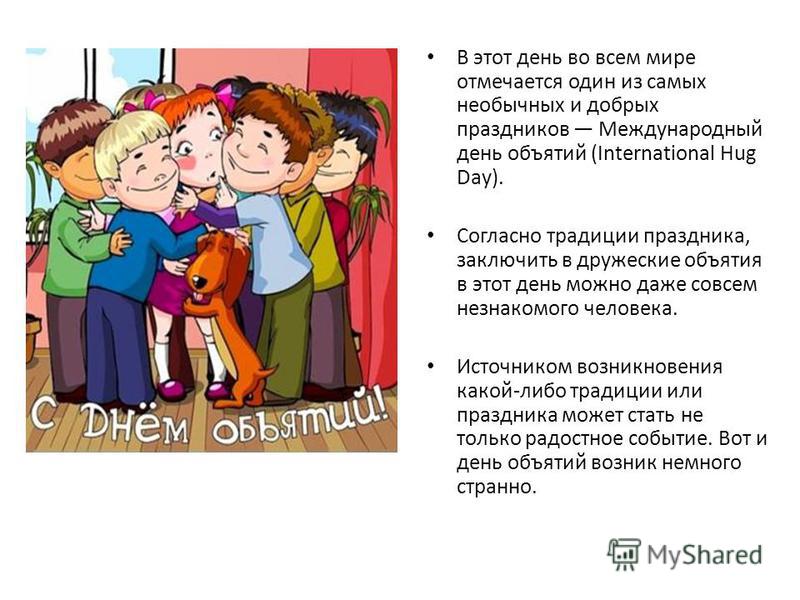 С Днём объятий!

• В этот день во всем мире отмечается один из самых необычных и добрых праздников — Международный день объятий (International Hug Day).

• Согласно традиции праздника, заключить в дружеские объятия в этот день можно даже совсем незнакомого человека.

• Источником возникновения какой-либо традиции или праздника может стать не только радостное событие. Вот и день объятий возник немного странно.

MyShared